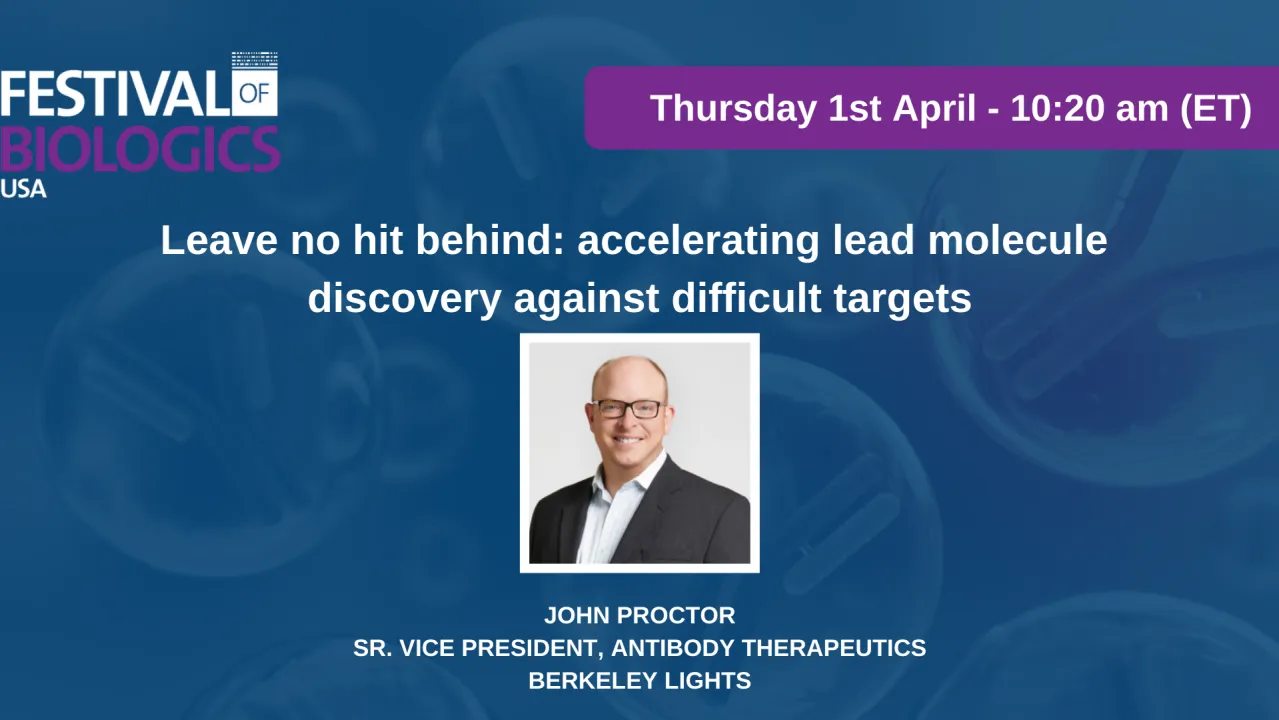 FESTIVAL OF BIOLOGICS USA

Thursday 1st April - 10:20 am (ET)

Leave no hit behind: accelerating lead molecule discovery against difficult targets

JOHN PROCTOR
SR. VICE PRESIDENT, ANTIBODY THERAPEUTICS
BERKELEY LIGHTS